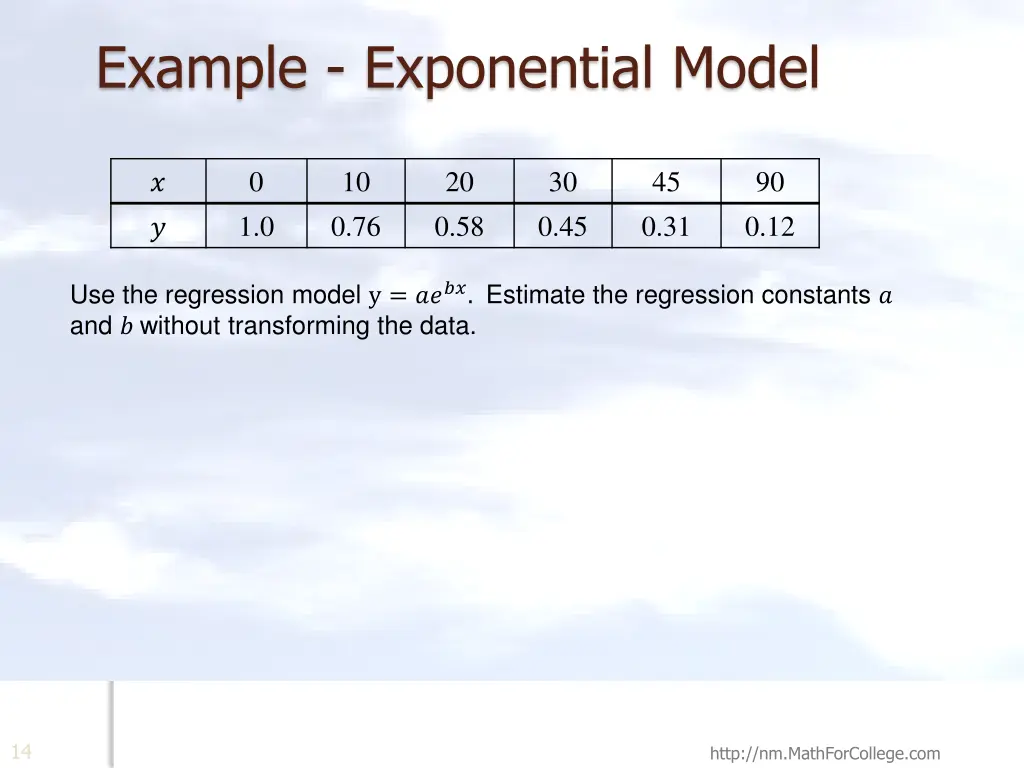 Example - Exponential Model

| $x$ | 0 | 10 | 20 | 30 | 45 | 90 |
|---|---|---|---|---|---|---|
| $y$ | 1.0 | 0.76 | 0.58 | 0.45 | 0.31 | 0.12 |

Use the regression model $y = ae^{bx}$. Estimate the regression constants $a$ and $b$ without transforming the data.

14

http://nm.MathForCollege.com